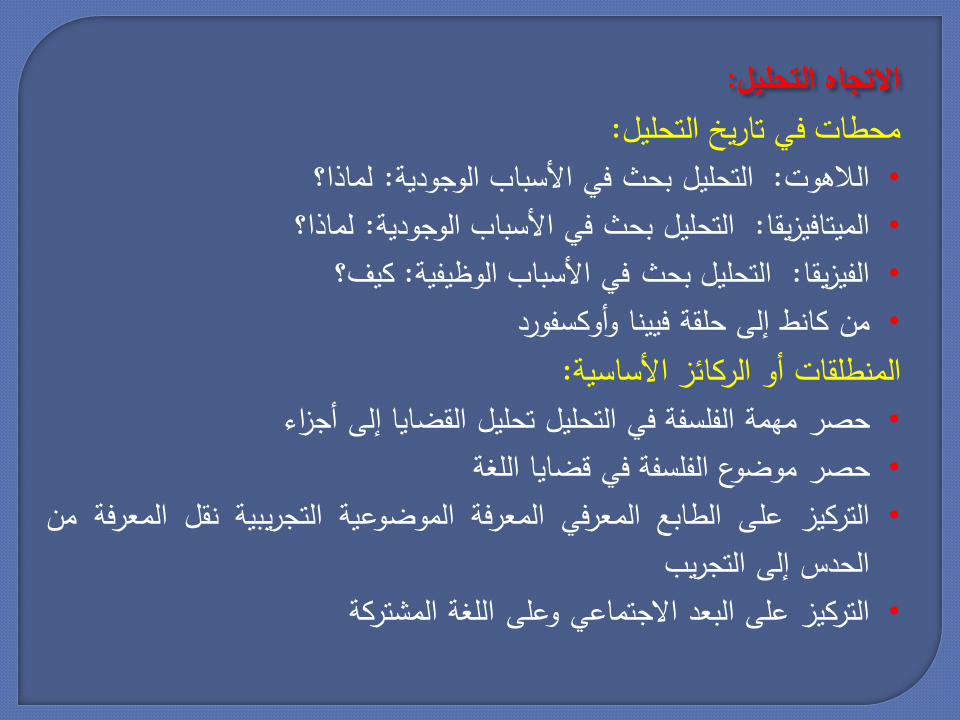 الاتجاه التحليل:

محطات في تاريخ التحليل:

• اللاهوت: التحليل بحث في الأسباب الوجودية: لماذا؟
• الميتافيزيقا: التحليل بحث في الأسباب الوجودية: لماذا؟
• الفيزيقا: التحليل بحث في الأسباب الوظيفية: كيف؟
• من كانط إلى حلقة فيينا وأوكسفورد

المنطلقات أو الركائز الأساسية:

• حصر مهمة الفلسفة في التحليل تحليل القضايا إلى أجزاء
• حصر موضوع الفلسفة في قضايا اللغة
• التركيز على الطابع المعرفي المعرفة الموضوعية التجريبية نقل المعرفة من الحدس إلى التجريب
• التركيز على البعد الاجتماعي وعلى اللغة المشتركة